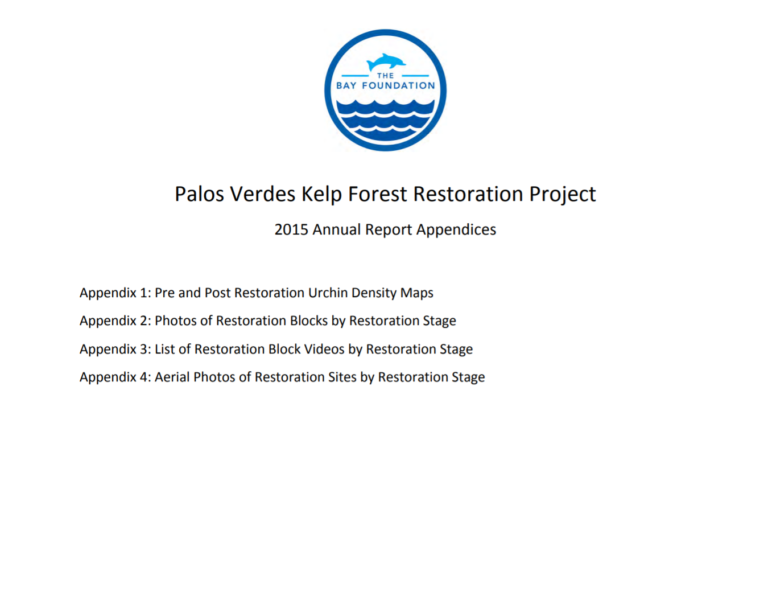 THE
BAY FOUNDATION

Palos Verdes Kelp Forest Restoration Project

2015 Annual Report Appendices

Appendix 1: Pre and Post Restoration Urchin Density Maps

Appendix 2: Photos of Restoration Blocks by Restoration Stage

Appendix 3: List of Restoration Block Videos by Restoration Stage

Appendix 4: Aerial Photos of Restoration Sites by Restoration Stage